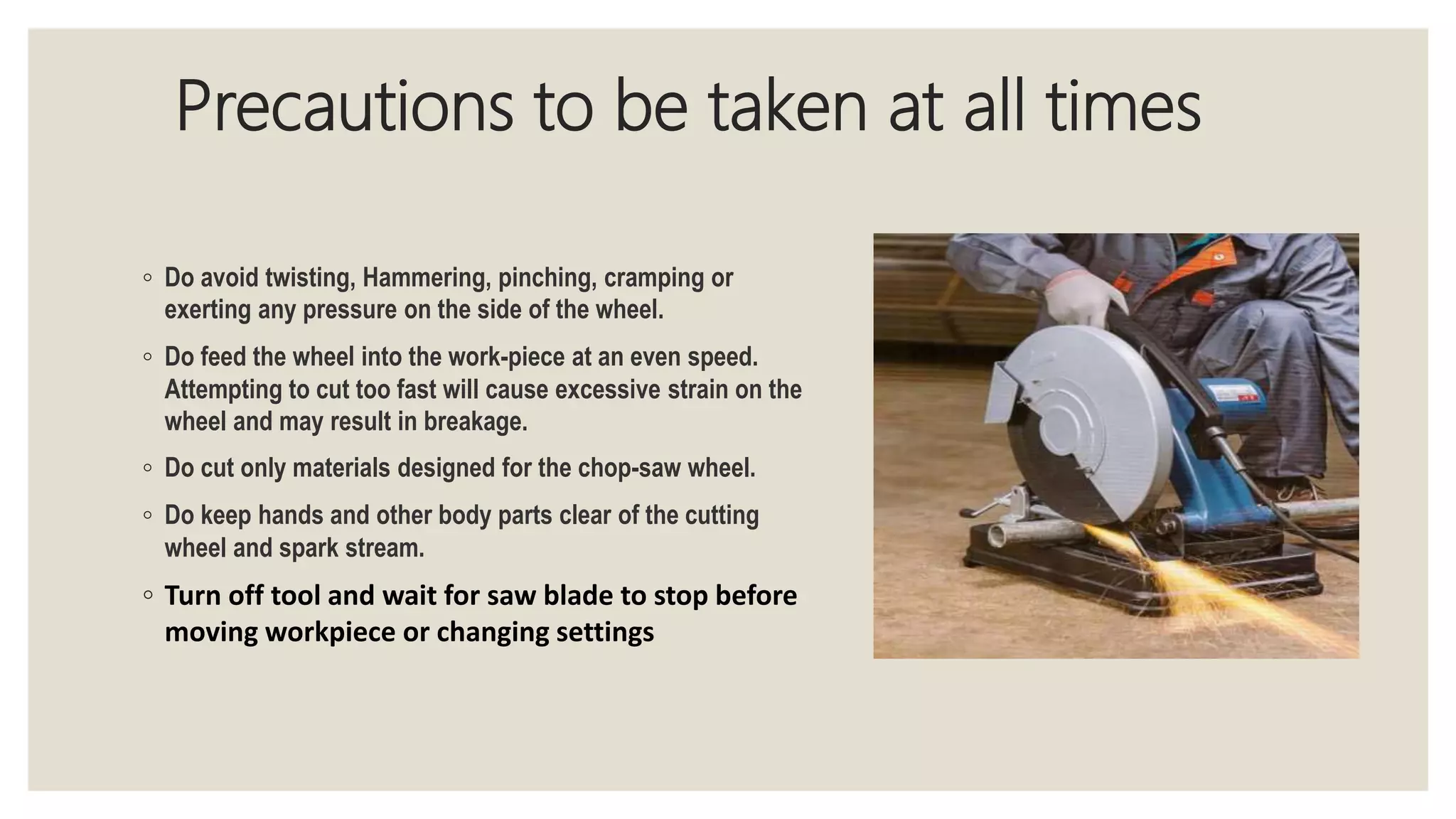 Precautions to be taken at all times

◦ Do avoid twisting, Hammering, pinching, cramping or exerting any pressure on the side of the wheel.

◦ Do feed the wheel into the work-piece at an even speed. Attempting to cut too fast will cause excessive strain on the wheel and may result in breakage.

◦ Do cut only materials designed for the chop-saw wheel.

◦ Do keep hands and other body parts clear of the cutting wheel and spark stream.

◦ Turn off tool and wait for saw blade to stop before moving workpiece or changing settings